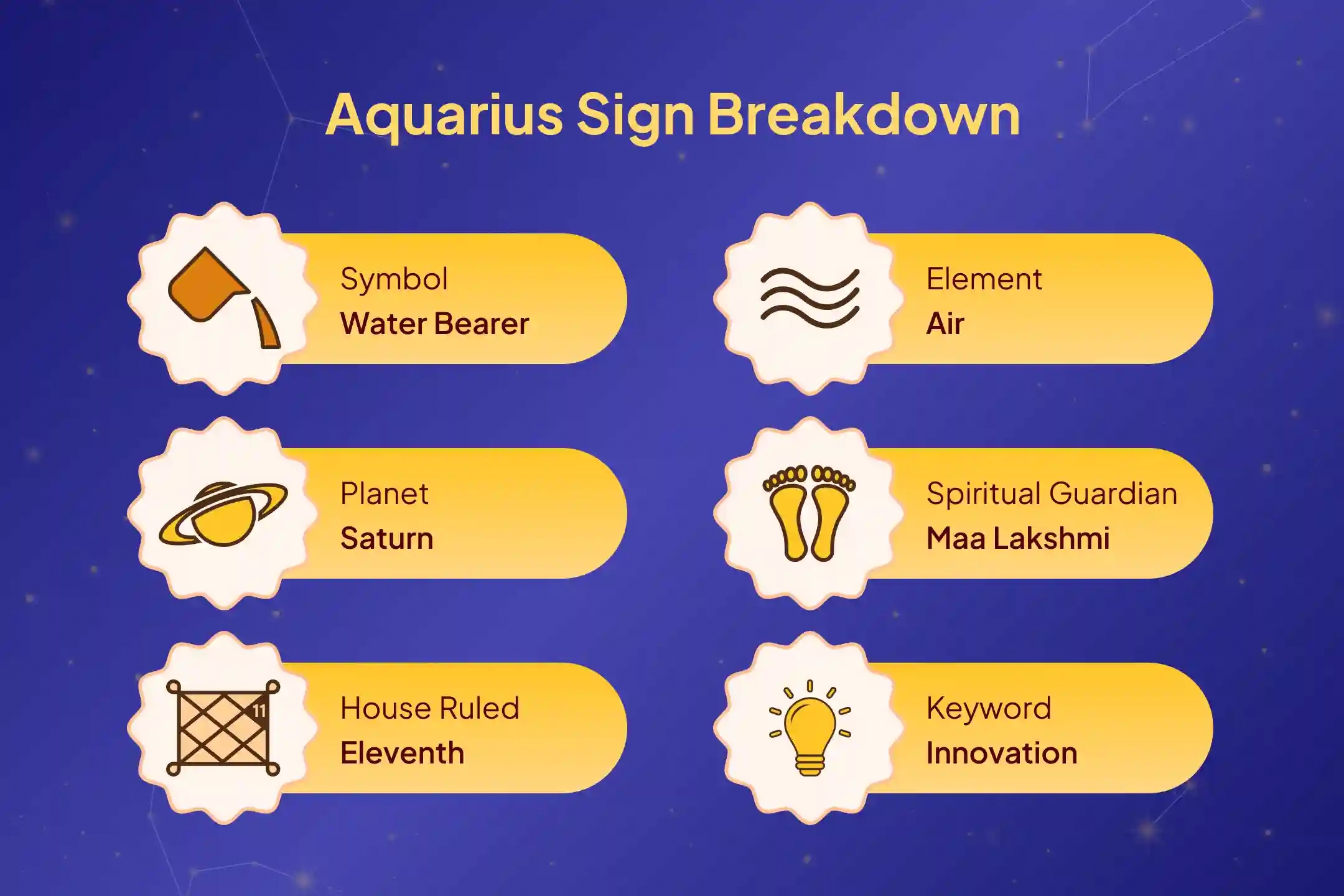 Aquarius Sign Breakdown

Symbol
Water Bearer

Planet
Saturn

11
House Ruled
Eleventh

Element
Air

Spiritual Guardian
Maa Lakshmi

Keyword
Innovation